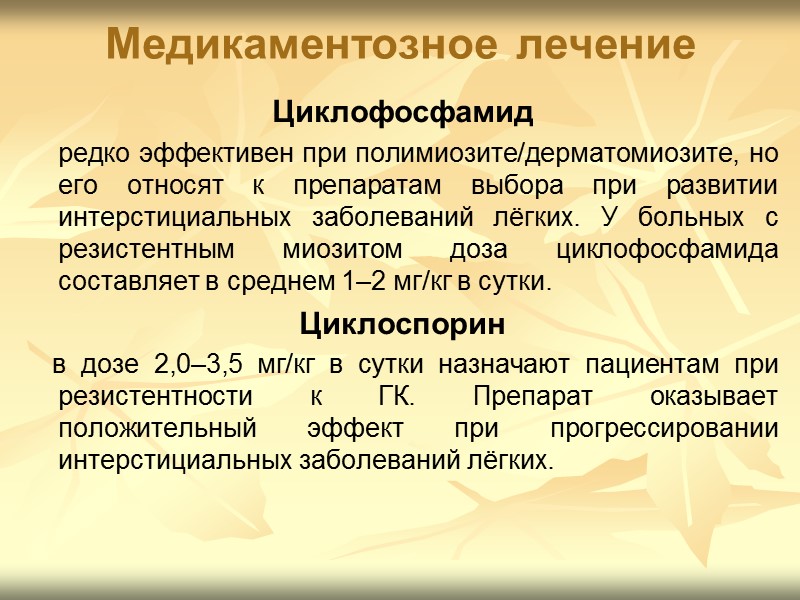 Медикаментозное лечение

Циклофосфамид

редко эффективен при полимиозите/дерматомиозите, но его относят к препаратам выбора при развитии интерстициальных заболеваний лёгких. У больных с резистентным миозитом доза циклофосфамида составляет в среднем 1–2 мг/кг в сутки.

Циклоспорин

в дозе 2,0–3,5 мг/кг в сутки назначают пациентам при резистентности к ГК. Препарат оказывает положительный эффект при прогрессировании интерстициальных заболеваний лёгких.